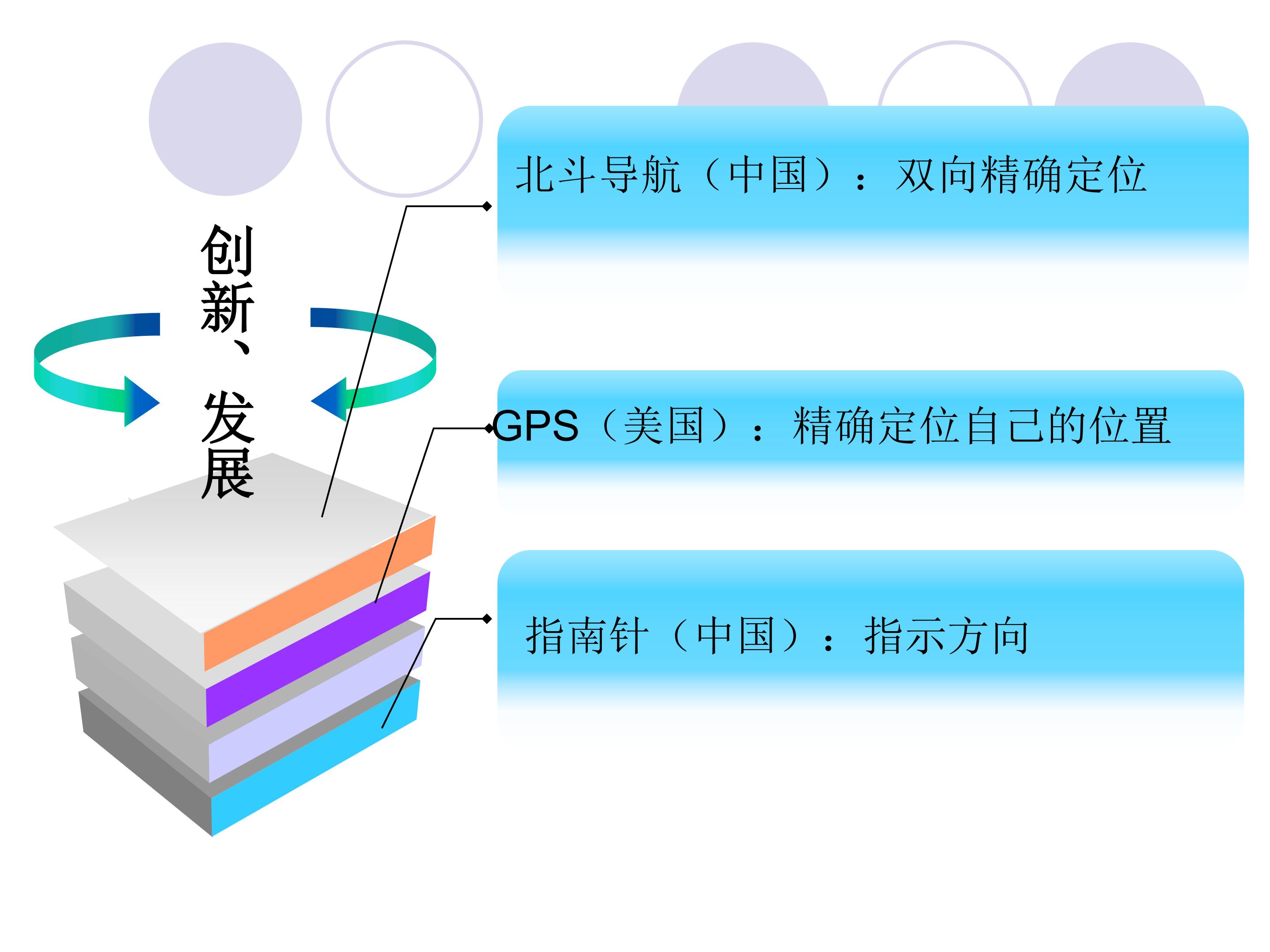 创新、发展

北斗导航（中国）：双向精确定位

GPS（美国）：精确定位自己的位置

指南针（中国）：指示方向